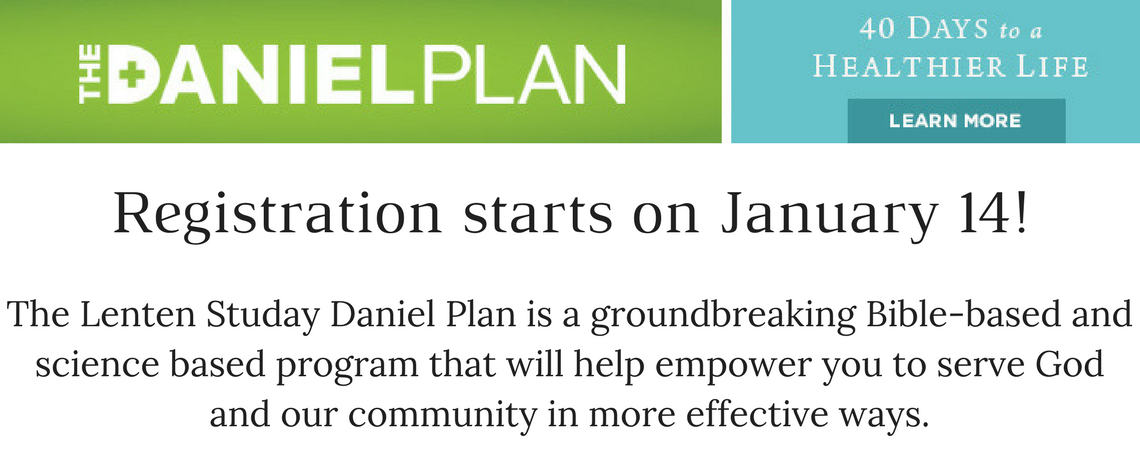 THE DANIEL PLAN

40 DAYS to a HEALTHIER LIFE

LEARN MORE

Registration starts on January 14!

The Lenten Studay Daniel Plan is a groundbreaking Bible-based and science based program that will help empower you to serve God and our community in more effective ways.